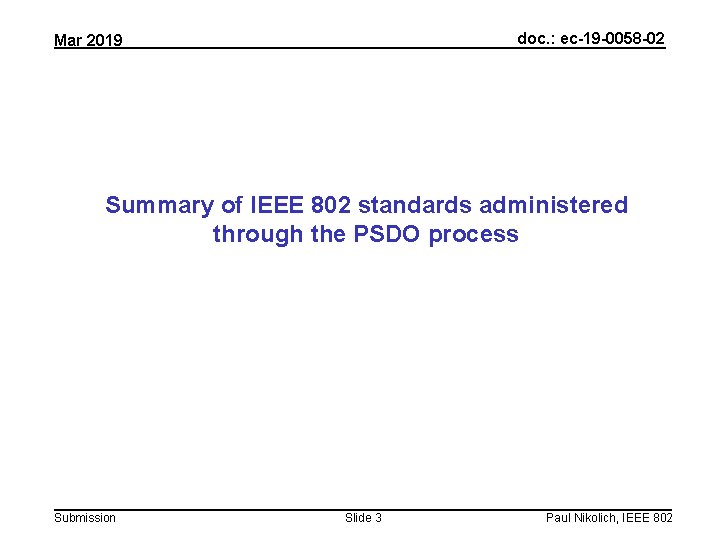 Mar 2019

doc.: ec-19-0058-02

Summary of IEEE 802 standards administered through the PSDO process

Submission

Slide 3

Paul Nikolich, IEEE 802